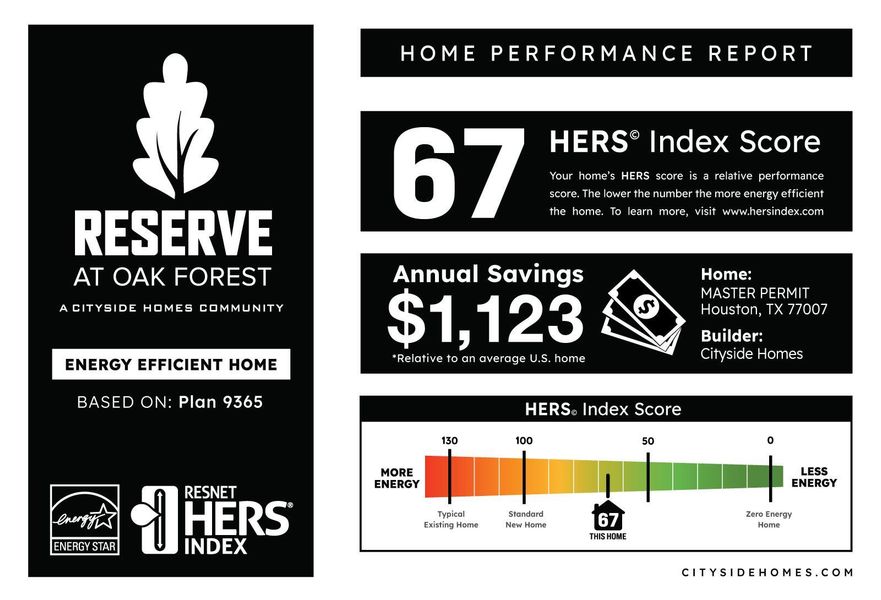 RESERVE
AT OAK FOREST
A CITYSIDE HOMES COMMUNITY

ENERGY EFFICIENT HOME

BASED ON: Plan 9365

energy
ENERGY STAR

RESNET
HERS®
INDEX

HOME PERFORMANCE REPORT

67

HERS© Index Score

Your home's HERS score is a relative performance score. The lower the number the more energy efficient the home. To learn more, visit www.hersindex.com

Annual Savings
$1,123
*Relative to an average U.S. home

Home:
MASTER PERMIT
Houston, TX 77007

Builder:
Cityside Homes

HERS© Index Score

MORE ENERGY

130
Typical Existing Home

100
Standard New Home

67
THIS HOME

50

0
Zero Energy Home

LESS ENERGY

CITYSIDEHOMES.COM